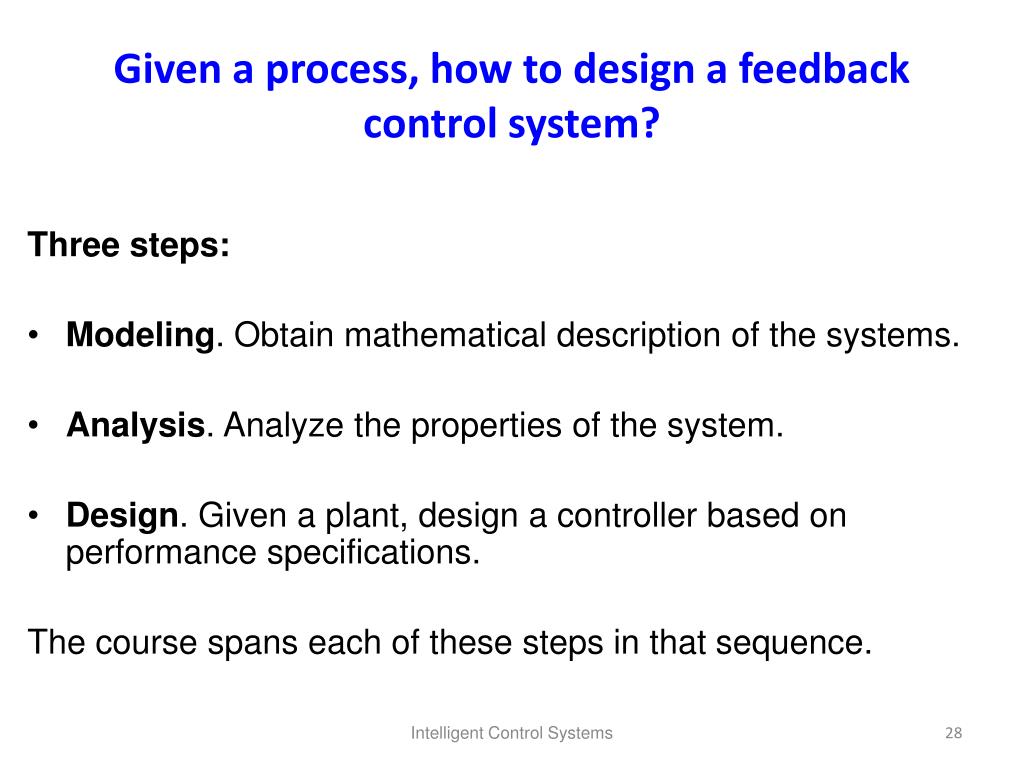 Given a process, how to design a feedback control system?

Three steps:

• Modeling. Obtain mathematical description of the systems.

• Analysis. Analyze the properties of the system.

• Design. Given a plant, design a controller based on performance specifications.

The course spans each of these steps in that sequence.

Intelligent Control Systems

28